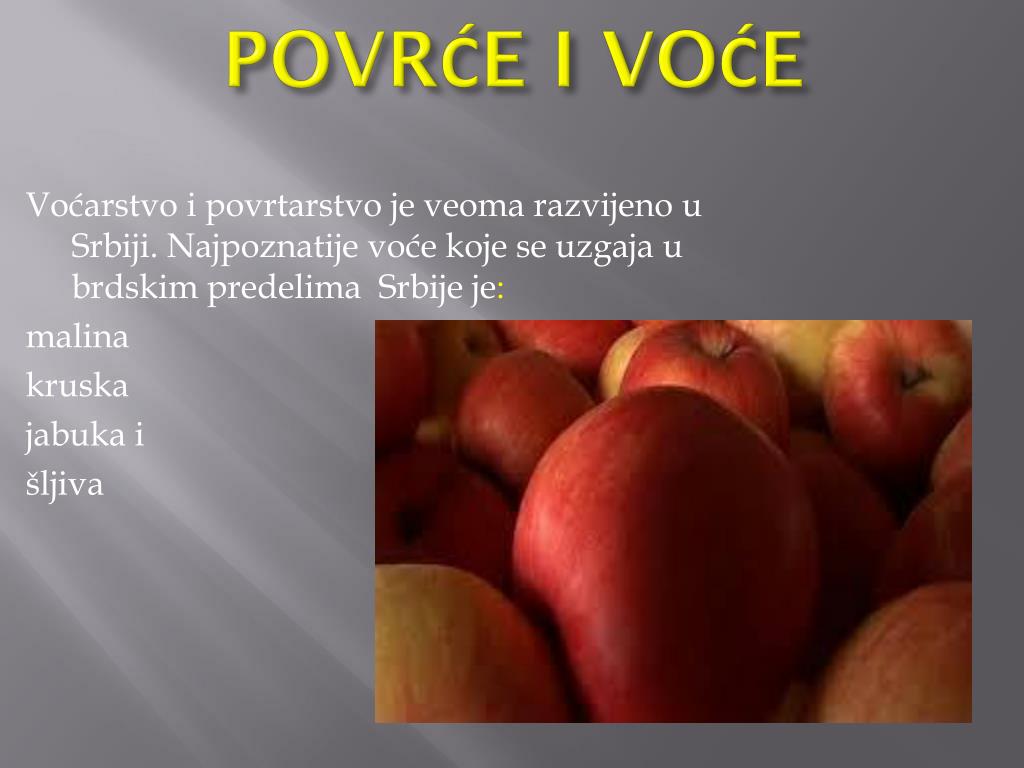 POVRĆE I VOĆE

Voćarstvo i povrtarstvo je veoma razvijeno u Srbiji. Najpoznatije voće koje se uzgaja u brdskim predelima Srbije je:

malina
kruska
jabuka i
šljiva